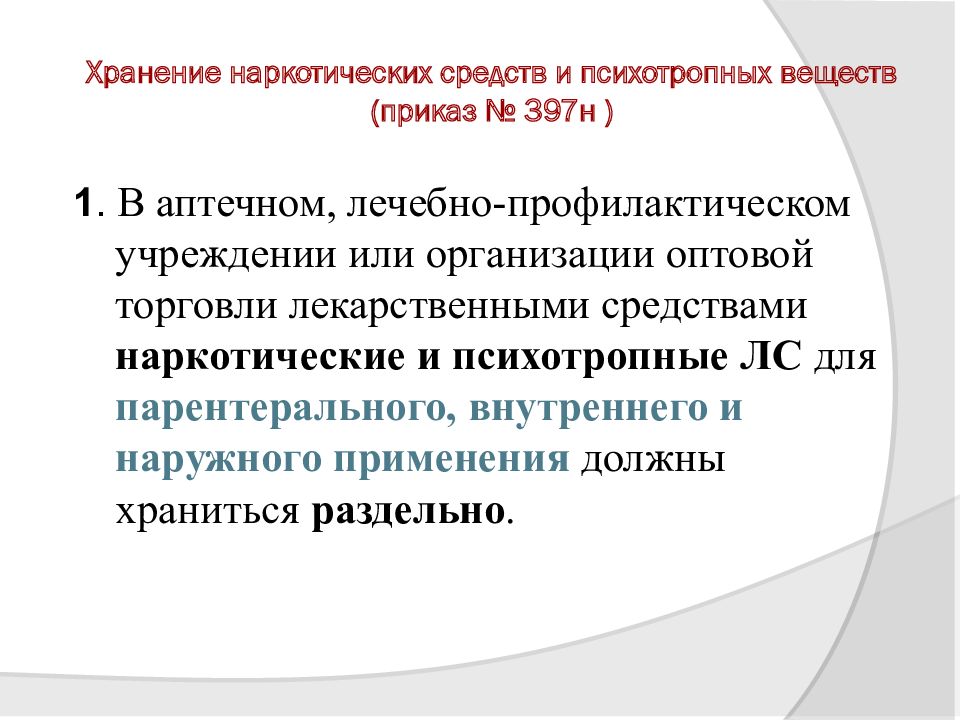 Хранение наркотических средств и психотропных веществ (приказ № 397н )

1. В аптечном, лечебно-профилактическом учреждении или организации оптовой торговли лекарственными средствами наркотические и психотропные ЛС для парентерального, внутреннего и наружного применения должны храниться раздельно.